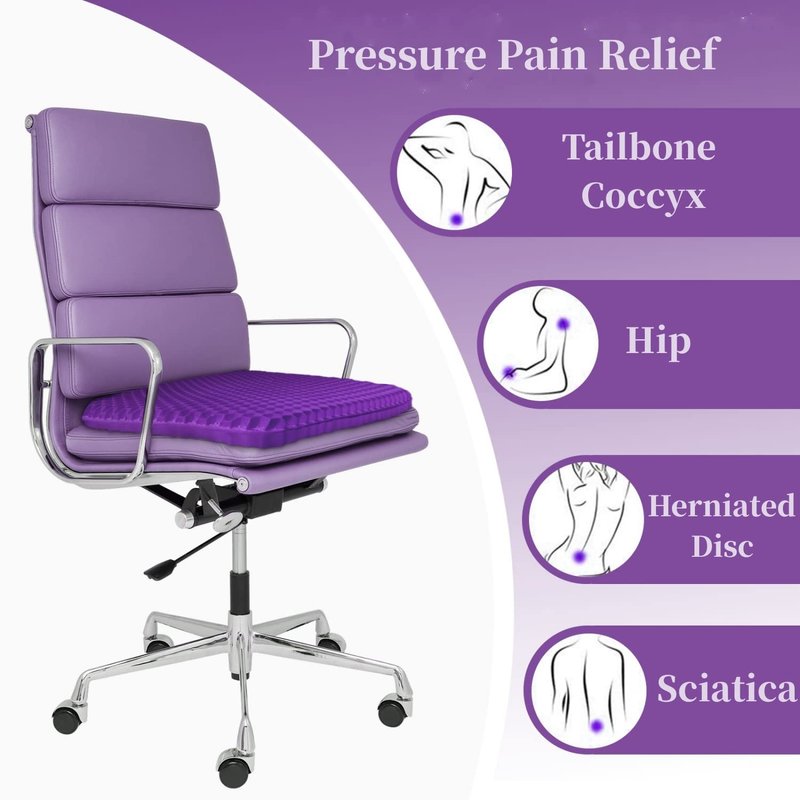 Pressure Pain Relief

Tailbone Coccyx

Hip

Herniated Disc

Sciatica